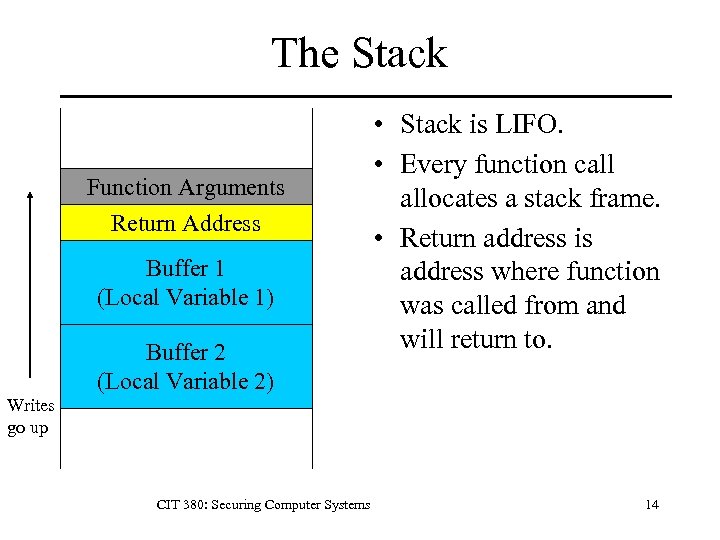 The Stack

Function Arguments
Return Address
Buffer 1
(Local Variable 1)
Buffer 2
(Local Variable 2)

Writes go up

• Stack is LIFO.
• Every function call allocates a stack frame.
• Return address is address where function was called from and will return to.

CIT 380: Securing Computer Systems

14